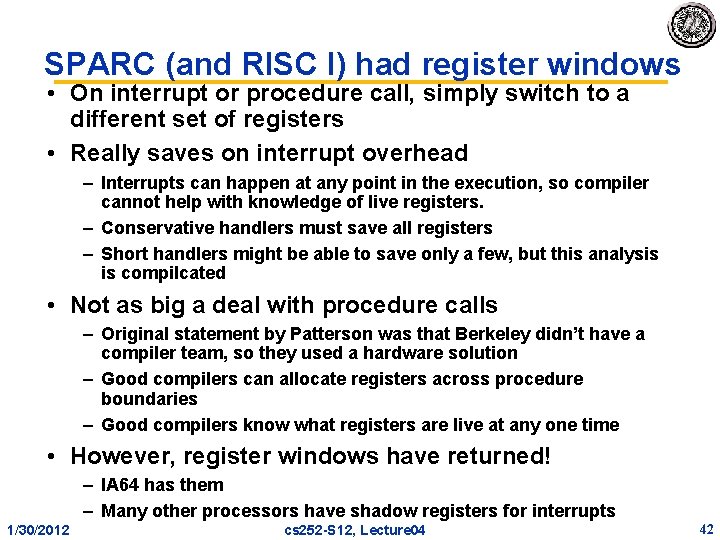 SPARC (and RISC I) had register windows

• On interrupt or procedure call, simply switch to a different set of registers

• Really saves on interrupt overhead
– Interrupts can happen at any point in the execution, so compiler cannot help with knowledge of live registers.
– Conservative handlers must save all registers
– Short handlers might be able to save only a few, but this analysis is compilcated

• Not as big a deal with procedure calls
– Original statement by Patterson was that Berkeley didn't have a compiler team, so they used a hardware solution
– Good compilers can allocate registers across procedure boundaries
– Good compilers know what registers are live at any one time

• However, register windows have returned!
– IA64 has them
– Many other processors have shadow registers for interrupts

1/30/2012
cs252-S12, Lecture04
42